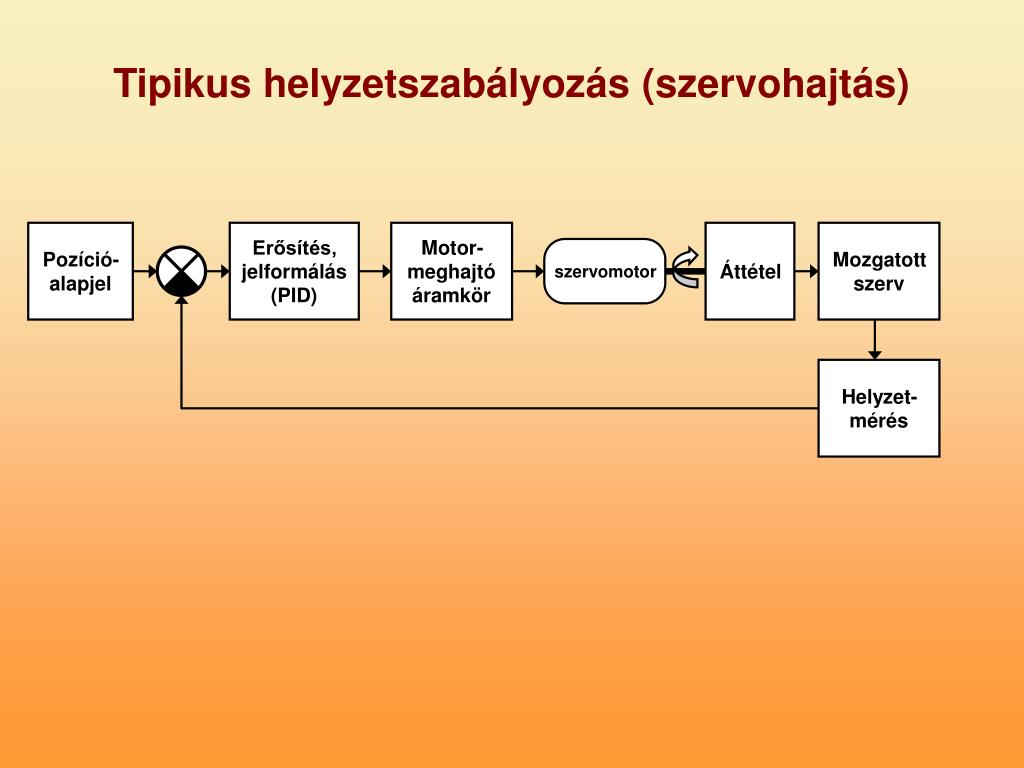 Tipikus helyzetszabályozás (szervohajtás)

Pozíció-alapjel

Erősítés, jelformálás (PID)

Motor-meghajtó áramkör

szervomotor

Áttétel

Mozgatott szerv

Helyzet-mérés